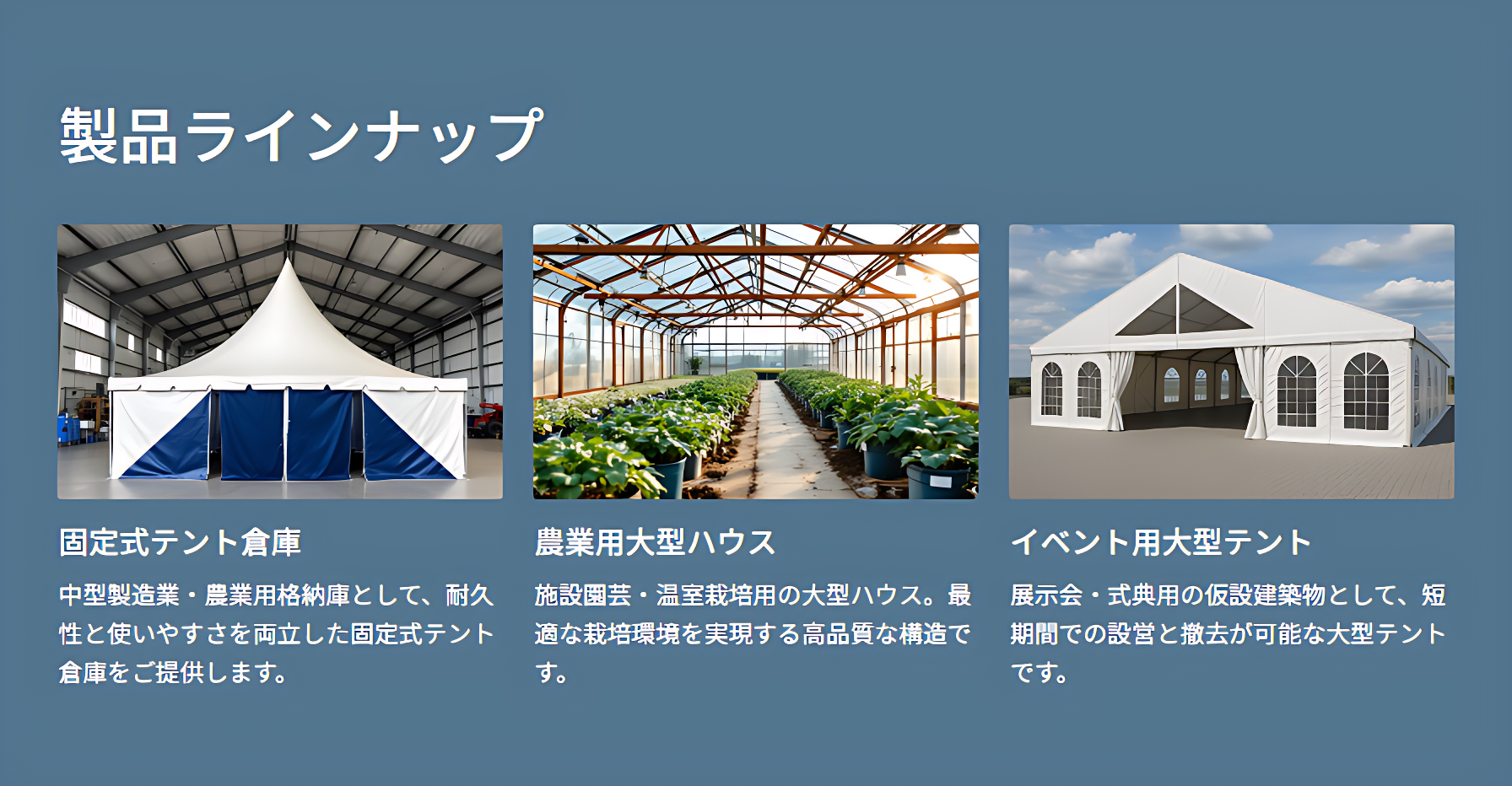 製品ラインナップ

固定式テント倉庫

中型製造業・農業用格納庫として、耐久性と使いやすさを両立した固定式テント倉庫をご提供します。

農業用大型ハウス

施設園芸・温室栽培用の大型ハウス。最適な栽培環境を実現する高品質な構造です。

イベント用大型テント

展示会・式典用の仮設建築物として、短期間での設営と撤去が可能な大型テントです。